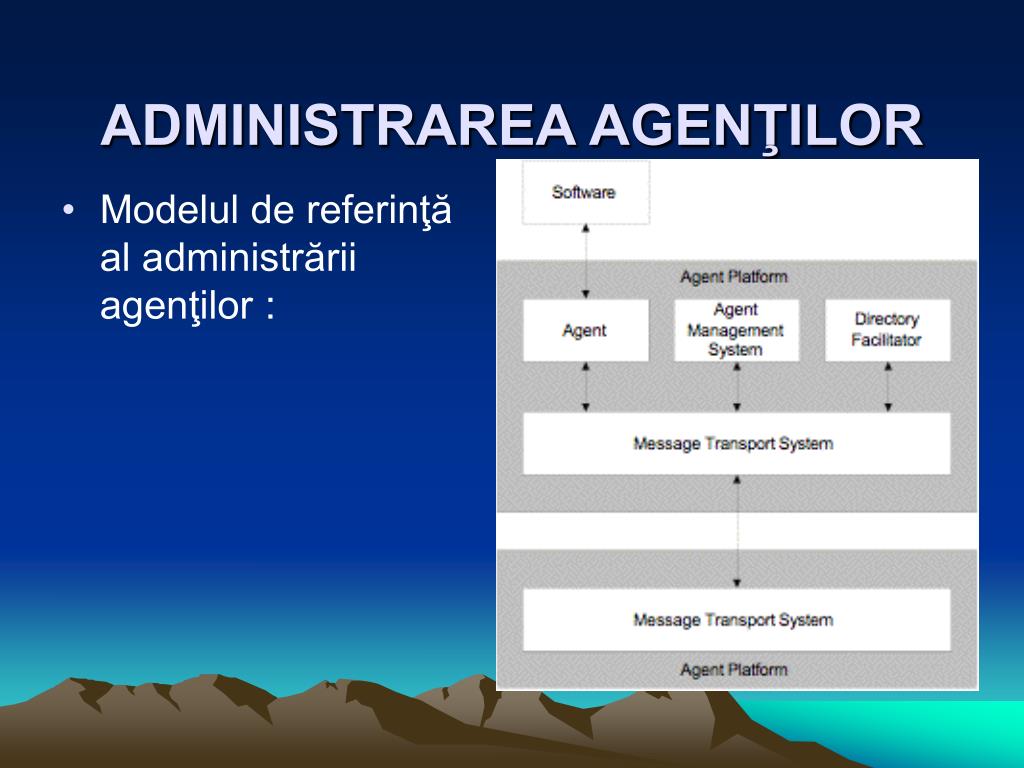 ADMINISTRAREA AGENŢILOR

• Modelul de referinţă al administrării agenţilor :

Software

Agent Platform

Agent

Agent Management System

Directory Facilitator

Message Transport System

Message Transport System

Agent Platform